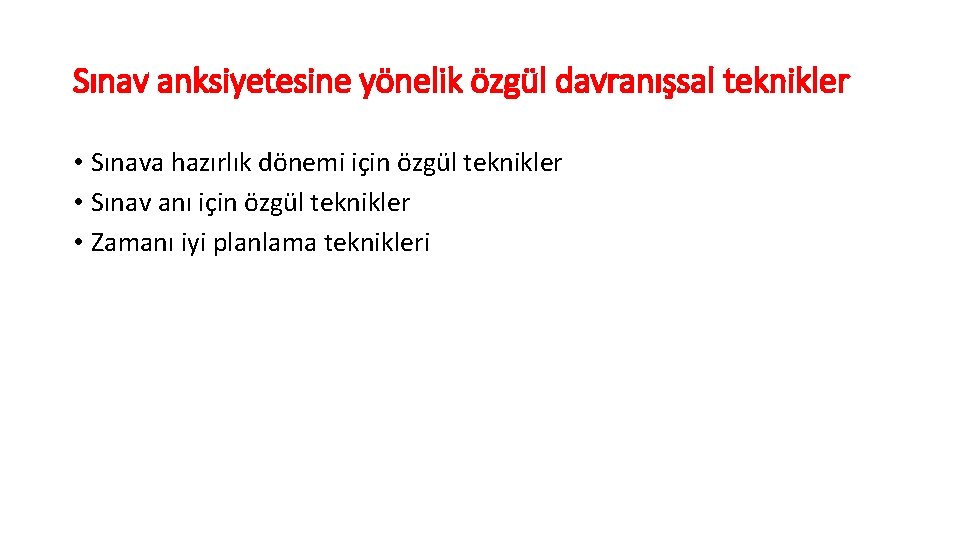 Sınav anksiyetesine yönelik özgül davranışsal teknikler

• Sınava hazırlık dönemi için özgül teknikler
• Sınav anı için özgül teknikler
• Zamanı iyi planlama teknikleri